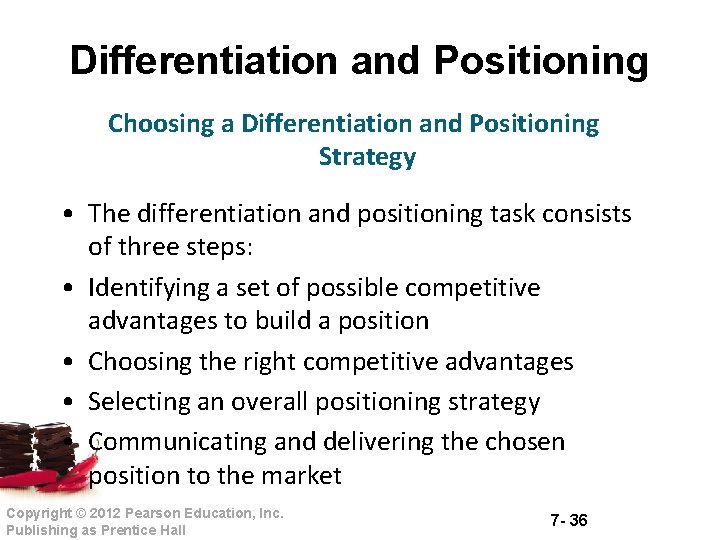 Differentiation and Positioning

Choosing a Differentiation and Positioning Strategy

• The differentiation and positioning task consists of three steps:
• Identifying a set of possible competitive advantages to build a position
• Choosing the right competitive advantages
• Selecting an overall positioning strategy
• Communicating and delivering the chosen position to the market

Copyright © 2012 Pearson Education, Inc.
Publishing as Prentice Hall

7- 36